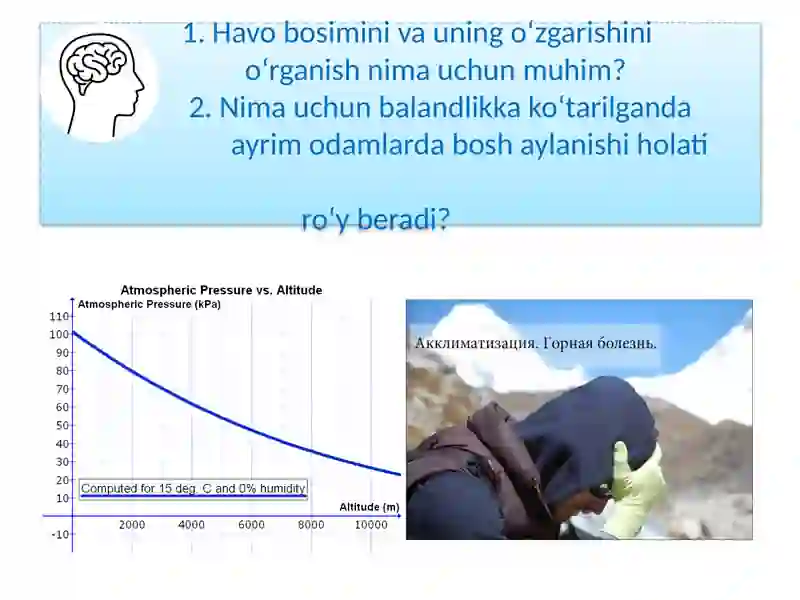 1. Havo bosimini va uning oʻzgarishini oʻrganish nima uchun muhim?
2. Nima uchun balandlikka koʻtarilganda ayrim odamlarda bosh aylanishi holati

roʻy beradi?

Atmospheric Pressure vs. Altitude
Atmospheric Pressure (kPa)
110
100
90
80
70
60
50
40
30
20
10
-10
Computed for 15 deg. C and 0% humidity
Altitude (m)
2000
4000
6000
8000
10000

Акклиматизация. Горная болезнь.